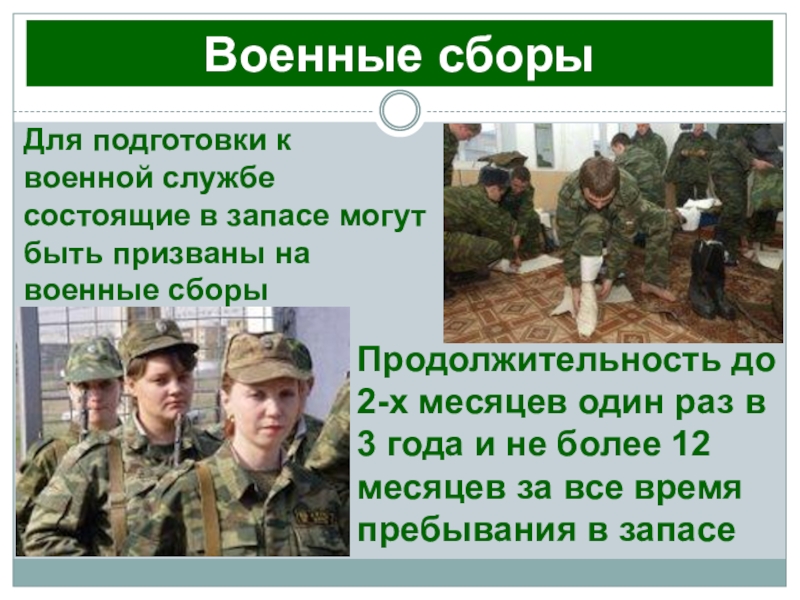 Военные сборы

Для подготовки к военной службе состоящие в запасе могут быть призваны на военные сборы

Продолжительность до 2-х месяцев один раз в 3 года и не более 12 месяцев за все время пребывания в запасе